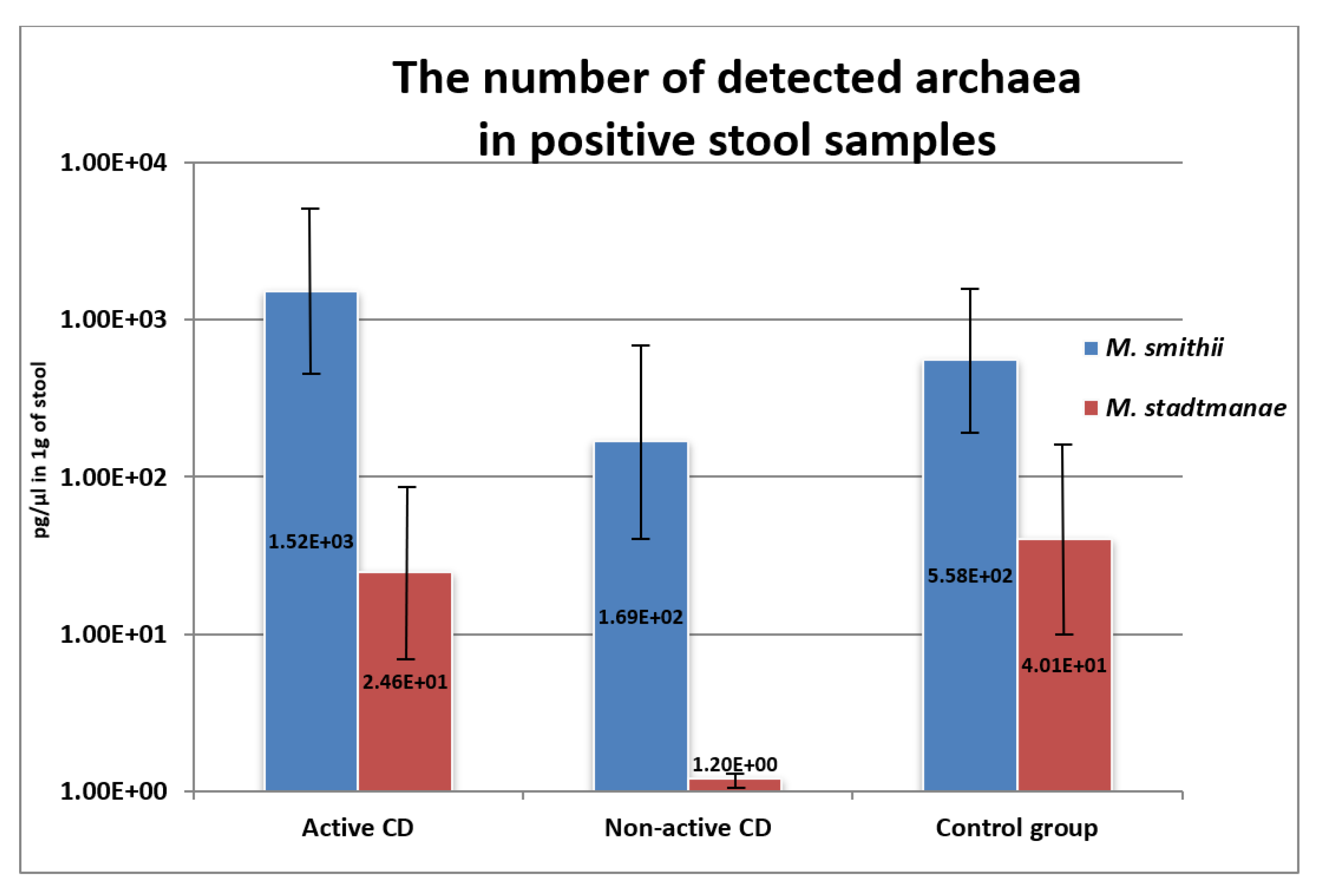 The number of detected archaea in positive stool samples

pg/µl in 1g of stool

1.00E+04
1.00E+03
1.00E+02
1.00E+01
1.00E+00

1.52E+03
2.46E+01
1.69E+02
1.20E+00
5.58E+02
4.01E+01

M. smithii
M. stadtmanae

Active CD
Non-active CD
Control group